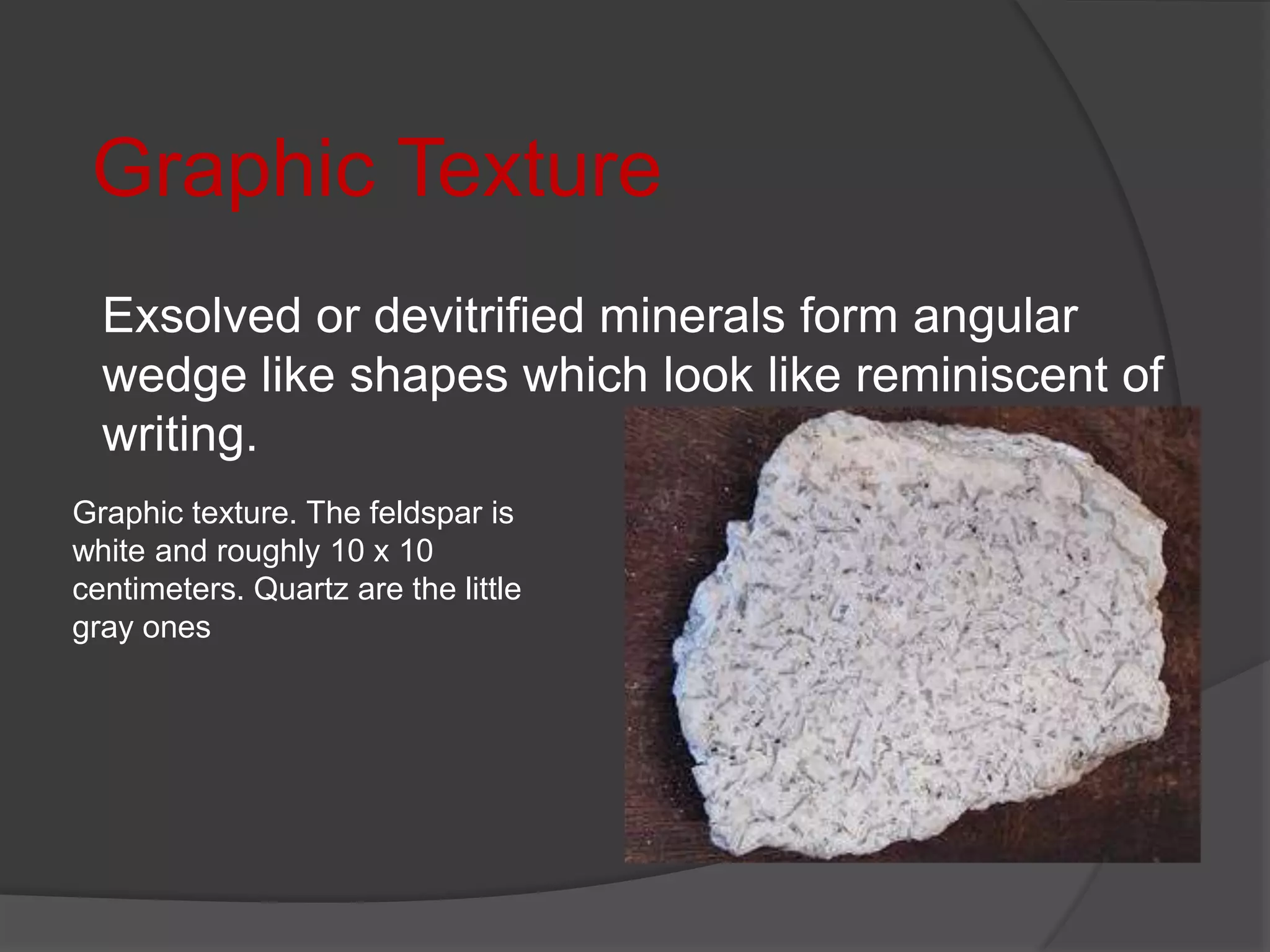 Graphic Texture

Exsolved or devitrified minerals form angular wedge like shapes which look like reminiscent of writing.

Graphic texture. The feldspar is white and roughly 10 x 10 centimeters. Quartz are the little gray ones